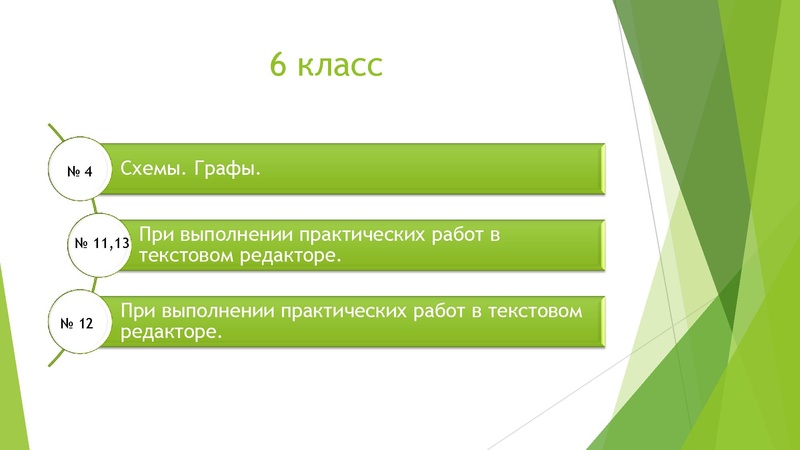 6 класс

№ 4

Схемы. Графы.

№ 11,13

При выполнении практических работ в текстовом редакторе.

№ 12

При выполнении практических работ в текстовом редакторе.